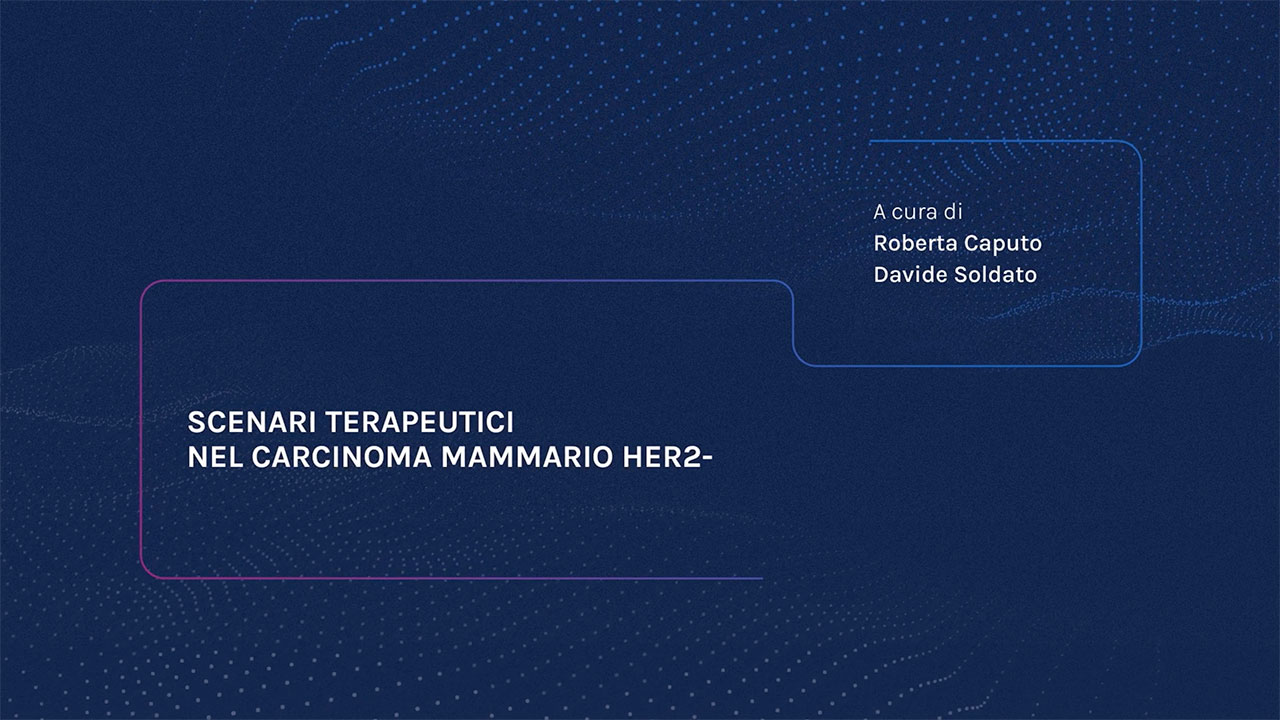 A cura di
Roberta Caputo
Davide Soldato

SCENARI TERAPEUTICI
NEL CARCINOMA MAMMARIO HER2-